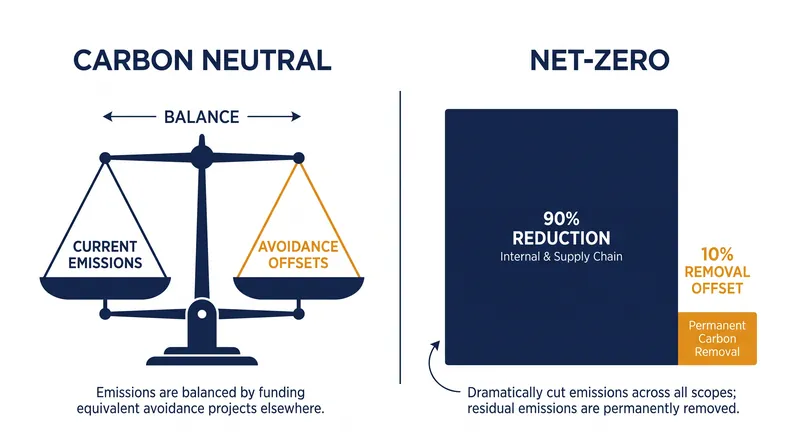 CARBON NEUTRAL

BALANCE

CURRENT EMISSIONS

AVOIDANCE OFFSETS

Emissions are balanced by funding equivalent avoidance projects elsewhere.

NET-ZERO

90% REDUCTION
Internal & Supply Chain

10% REMOVAL OFFSET

Permanent Carbon Removal

Dramatically cut emissions across all scopes; residual emissions are permanently removed.